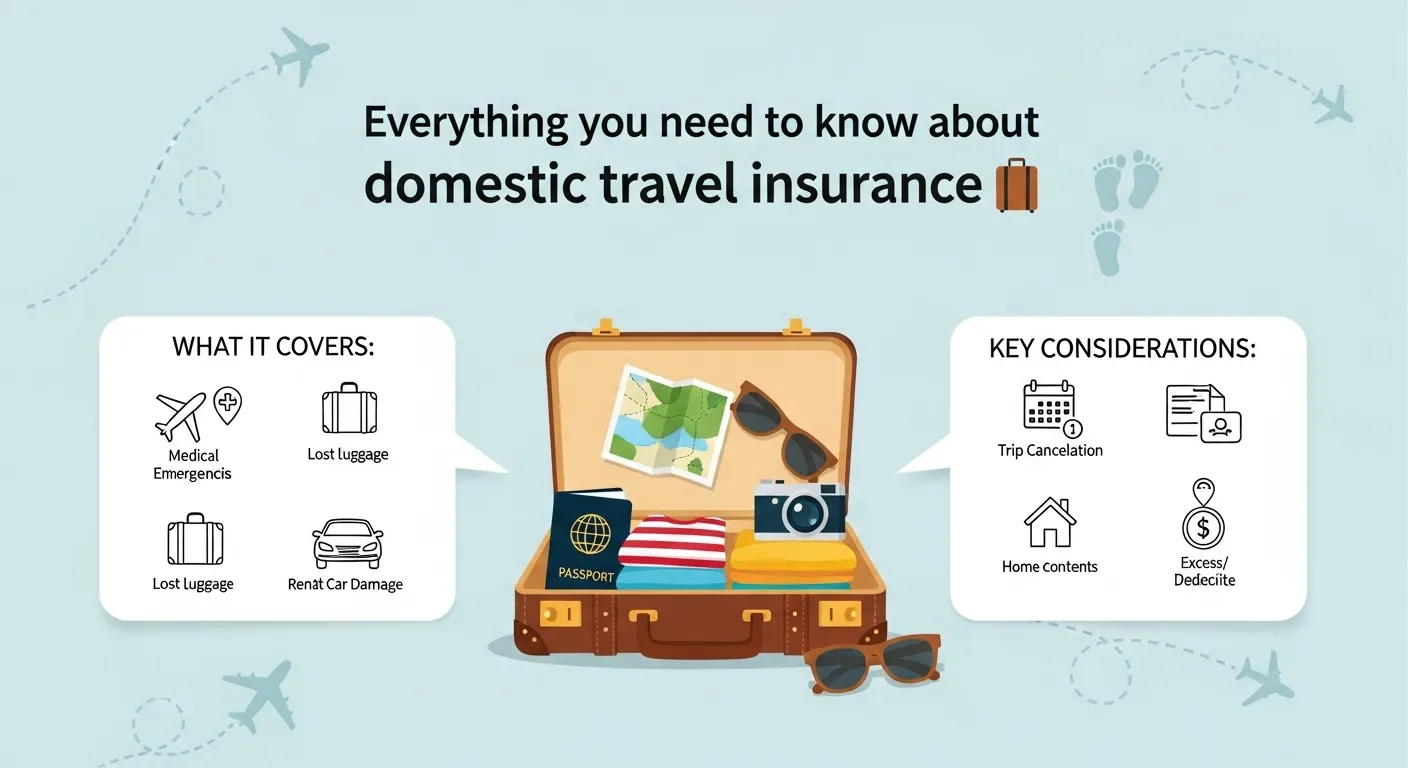 Everything you need to know about domestic travel insurance

WHAT IT COVERS:

Medical Emergencis

Lost luggage

Lost Luggage

Renat Car Damage

PASSPORT

KEY CONSIDERATIONS:

Trip Cancelation

Home contents

Excess/ Dedeciite